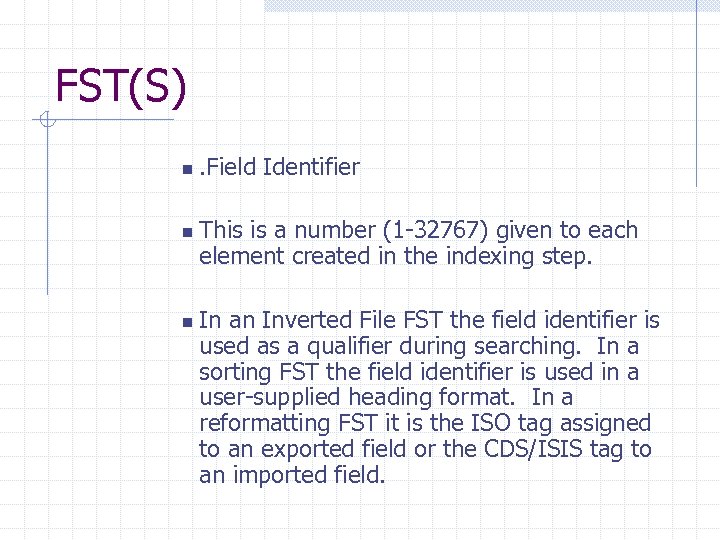 FST(S)

.Field Identifier

This is a number (1-32767) given to each element created in the indexing step.

In an Inverted File FST the field identifier is used as a qualifier during searching.  In a sorting FST the field identifier is used in a user-supplied heading format.  In a reformatting FST it is the ISO tag assigned to an exported field or the CDS/ISIS tag to an imported field.